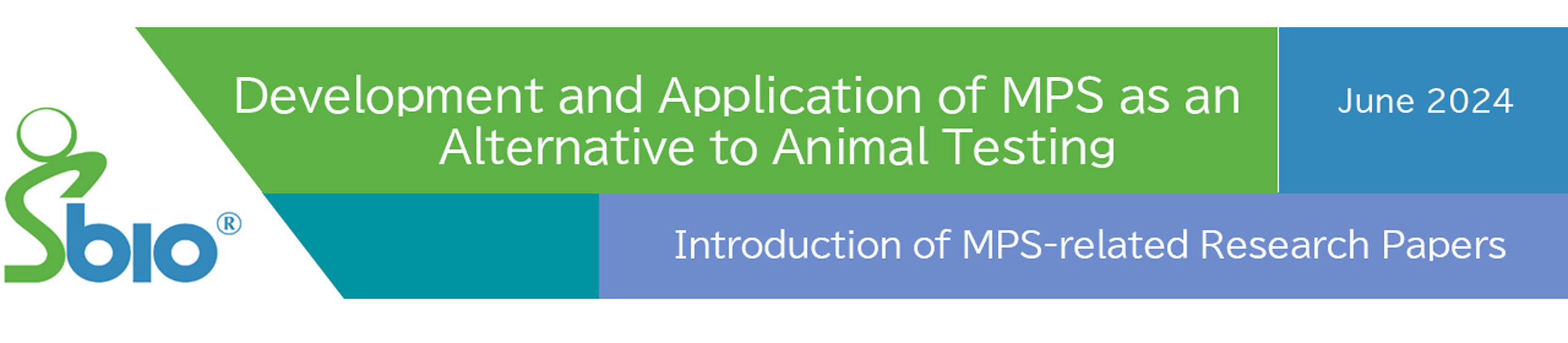 Sbio®

Development and Application of MPS as an Alternative to Animal Testing

June 2024

Introduction of MPS-related Research Papers